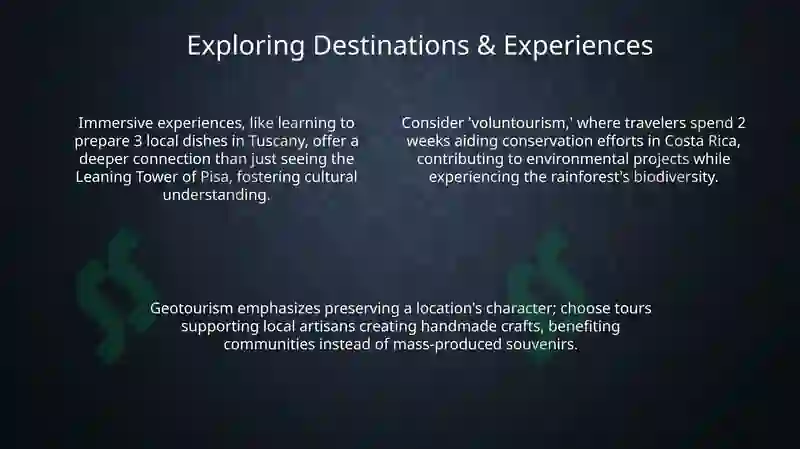 Exploring Destinations & Experiences

Immersive experiences, like learning to prepare 3 local dishes in Tuscany, offer a deeper connection than just seeing the Leaning Tower of Pisa, fostering cultural understanding.

Consider 'voluntourism,' where travelers spend 2 weeks aiding conservation efforts in Costa Rica, contributing to environmental projects while experiencing the rainforest's biodiversity.

Geotourism emphasizes preserving a location's character; choose tours supporting local artisans creating handmade crafts, benefiting communities instead of mass-produced souvenirs.